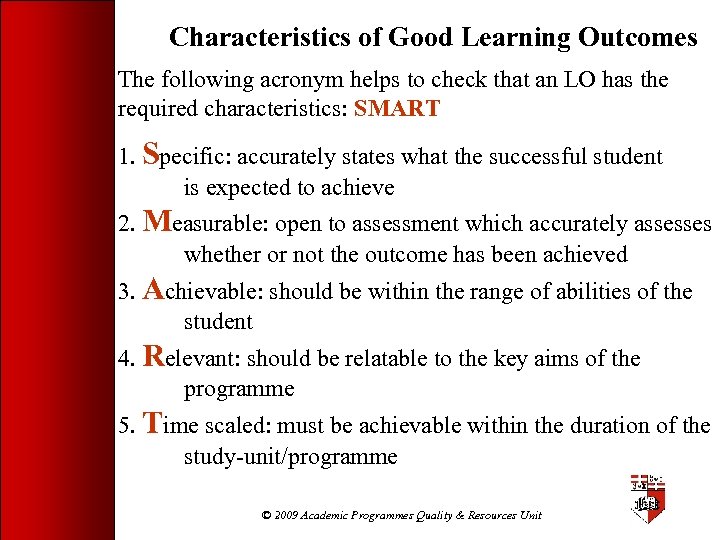 Characteristics of Good Learning Outcomes

The following acronym helps to check that an LO has the required characteristics: SMART

1. Specific: accurately states what the successful student is expected to achieve
2. Measurable: open to assessment which accurately assesses whether or not the outcome has been achieved
3. Achievable: should be within the range of abilities of the student
4. Relevant: should be relatable to the key aims of the programme
5. Time scaled: must be achievable within the duration of the study-unit/programme

© 2009 Academic Programmes Quality & Resources Unit